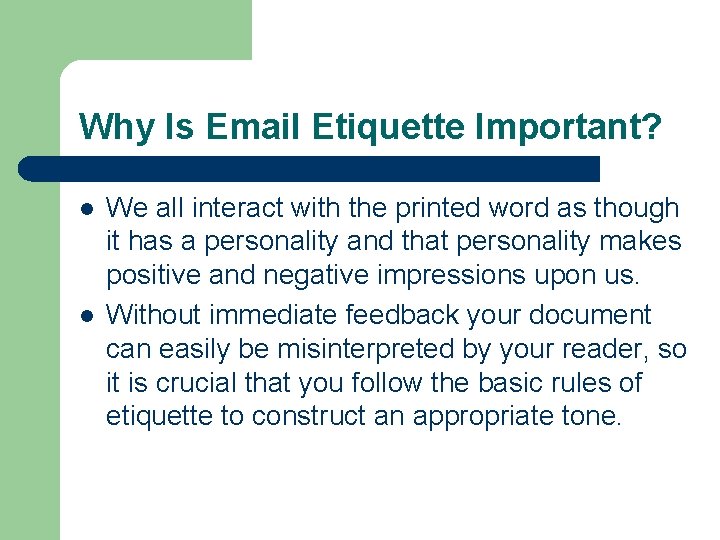 Why Is Email Etiquette Important?

- We all interact with the printed word as though it has a personality and that personality makes positive and negative impressions upon us.
- Without immediate feedback your document can easily be misinterpreted by your reader, so it is crucial that you follow the basic rules of etiquette to construct an appropriate tone.